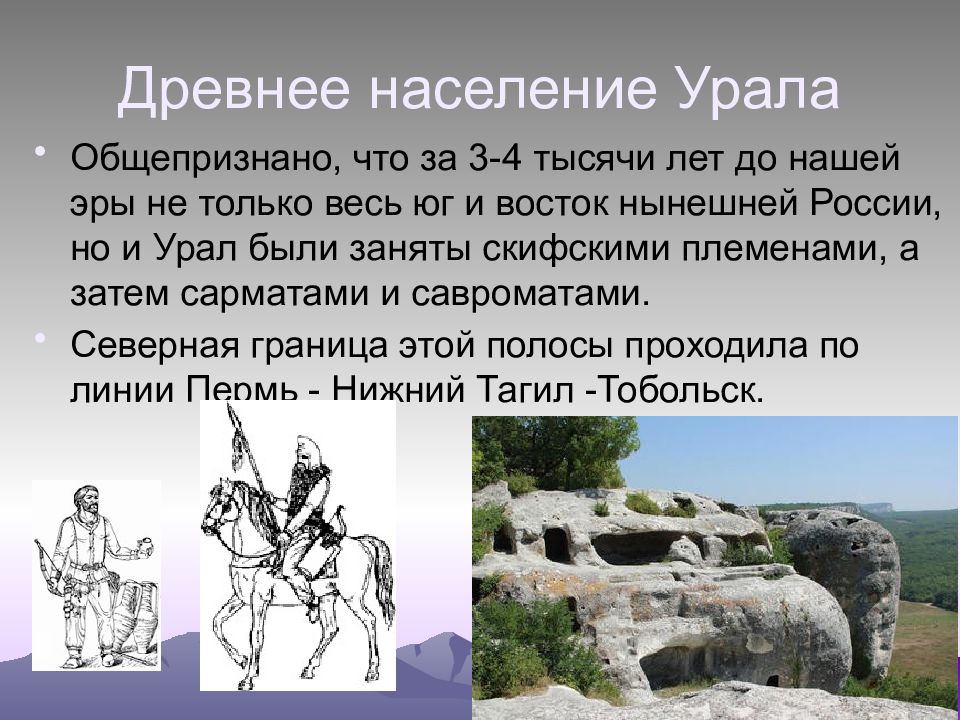 Древнее население Урала

• Общепризнано, что за 3-4 тысячи лет до нашей эры не только весь юг и восток нынешней России, но и Урал были заняты скифскими племенами, а затем сарматами и савроматами.

• Северная граница этой полосы проходила по линии Пермь - Нижний Тагил -Тобольск.